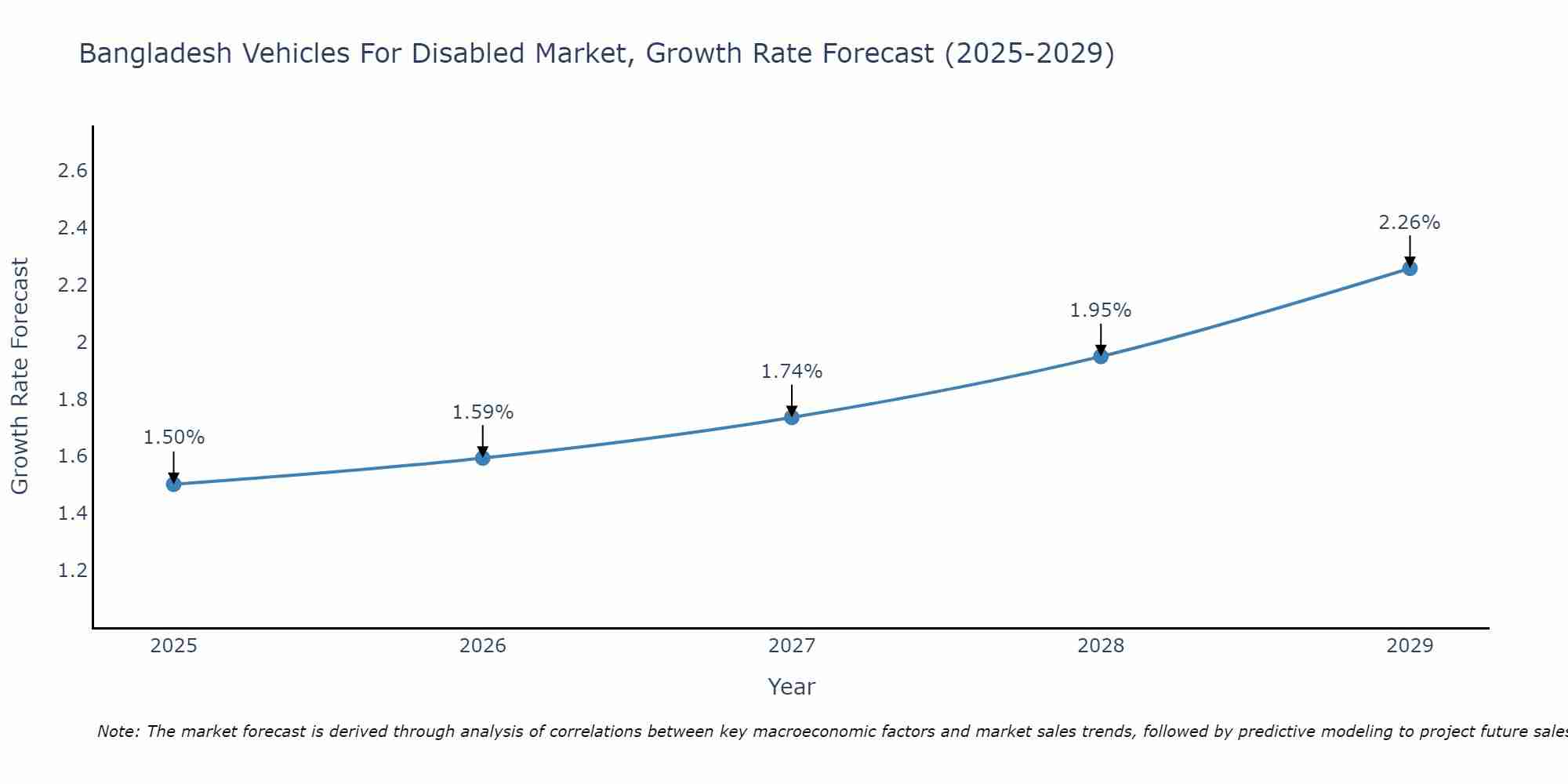 Bangladesh Vehicles For Disabled Market, Growth Rate Forecast (2025-2029)

Growth Rate Forecast

2.6
2.4
2.2
2
1.8
1.6
1.4
1.2

1.50%
1.59%
1.74%
1.95%
2.26%

2025
2026
2027
2028
2029

Year

Note: The market forecast is derived through analysis of correlations between key macroeconomic factors and market sales trends, followed by predictive modeling to project future sales